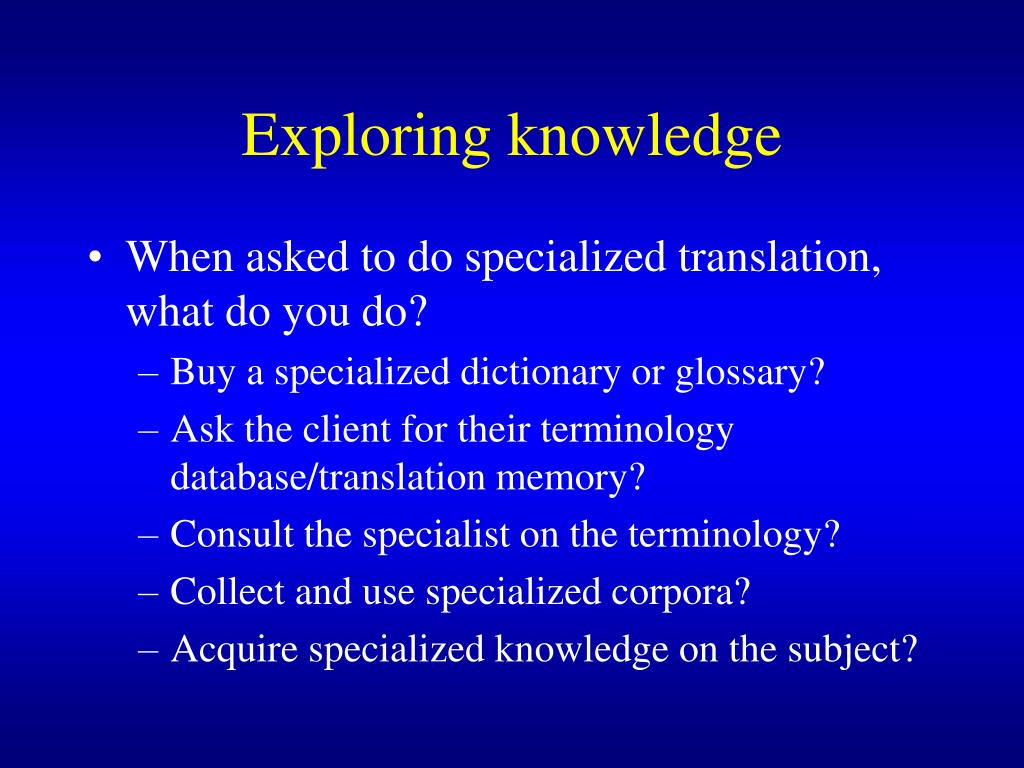 Exploring knowledge

• When asked to do specialized translation, what do you do?
– Buy a specialized dictionary or glossary?
– Ask the client for their terminology database/translation memory?
– Consult the specialist on the terminology?
– Collect and use specialized corpora?
– Acquire specialized knowledge on the subject?